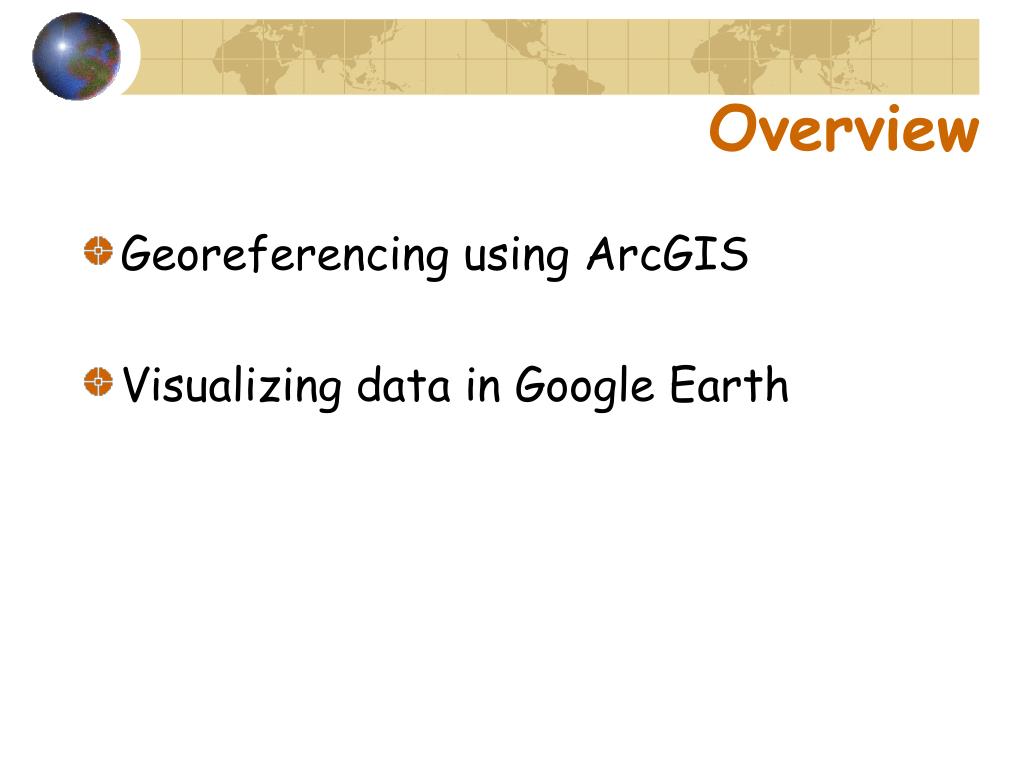 Overview

Georeferencing using ArcGIS

Visualizing data in Google Earth